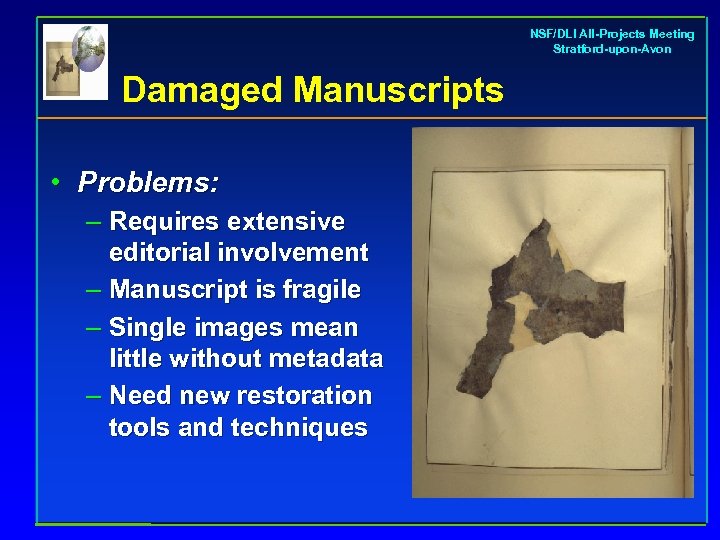 NSF/DLI All-Projects Meeting
Stratford-upon-Avon

Damaged Manuscripts

• Problems:
– Requires extensive editorial involvement
– Manuscript is fragile
– Single images mean little without metadata
– Need new restoration tools and techniques